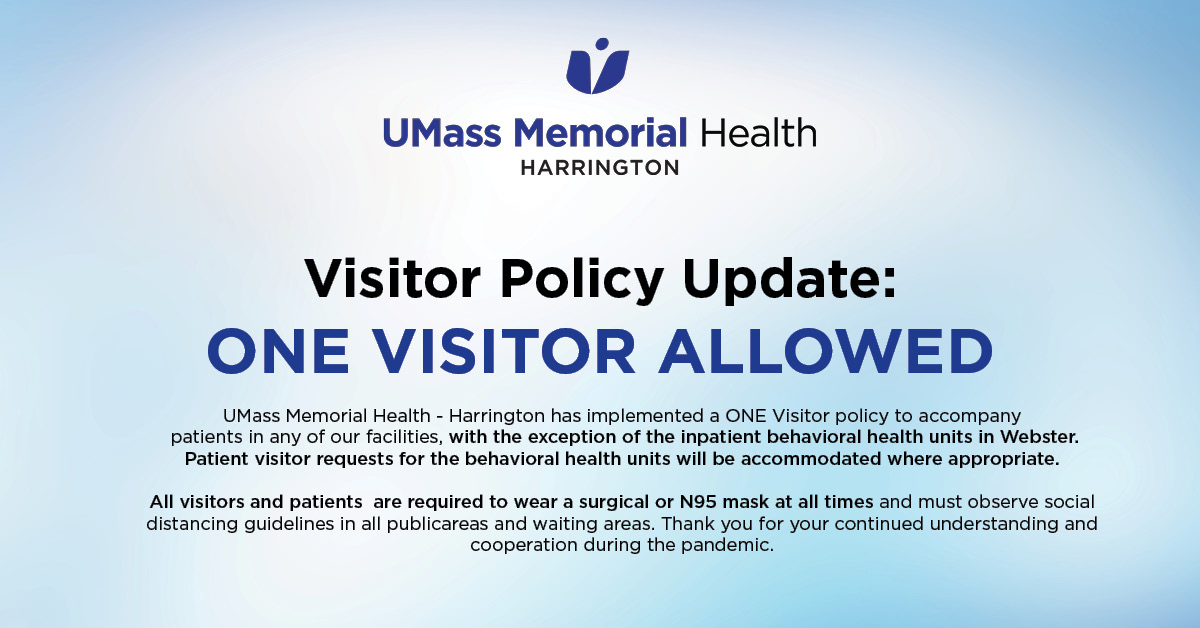 UMass Memorial Health
HARRINGTON

Visitor Policy Update:
ONE VISITOR ALLOWED

UMass Memorial Health - Harrington has implemented a ONE Visitor policy to accompany patients in any of our facilities, with the exception of the inpatient behavioral health units in Webster. Patient visitor requests for the behavioral health units will be accommodated where appropriate.

All visitors and patients are required to wear a surgical or N95 mask at all times and must observe social distancing guidelines in all publicareas and waiting areas. Thank you for your continued understanding and cooperation during the pandemic.